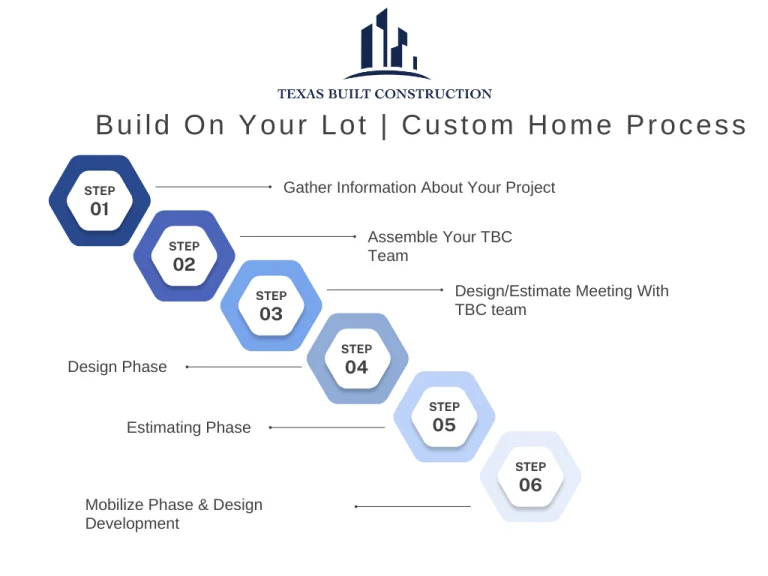 TEXAS BUILT CONSTRUCTION

Build On Your Lot | Custom Home Process

STEP 01

Gather Information About Your Project

STEP 02

Assemble Your TBC Team

STEP 03

Design/Estimate Meeting With TBC team

STEP 04

Design Phase

STEP 05

Estimating Phase

STEP 06

Mobilize Phase & Design Development